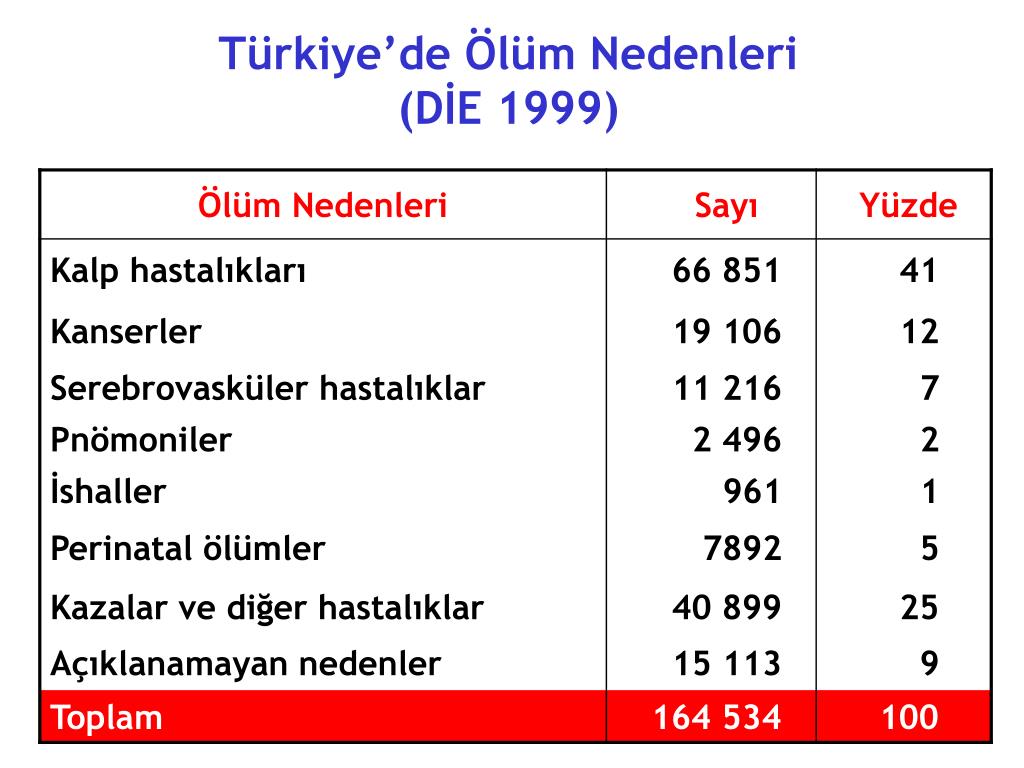 Türkiye’de Ölüm Nedenleri
(DİE 1999)

| Ölüm Nedenleri | Sayı | Yüzde |
|---|---|---|
| Kalp hastalıkları | 66 851 | 41 |
| Kanserler | 19 106 | 12 |
| Serebrovasküler hastalıklar | 11 216 | 7 |
| Pnömoniler | 2 496 | 2 |
| İshaller | 961 | 1 |
| Perinatal ölümler | 7892 | 5 |
| Kazalar ve diğer hastalıklar | 40 899 | 25 |
| Açıklanamayan nedenler | 15 113 | 9 |
| Toplam | 164 534 | 100 |